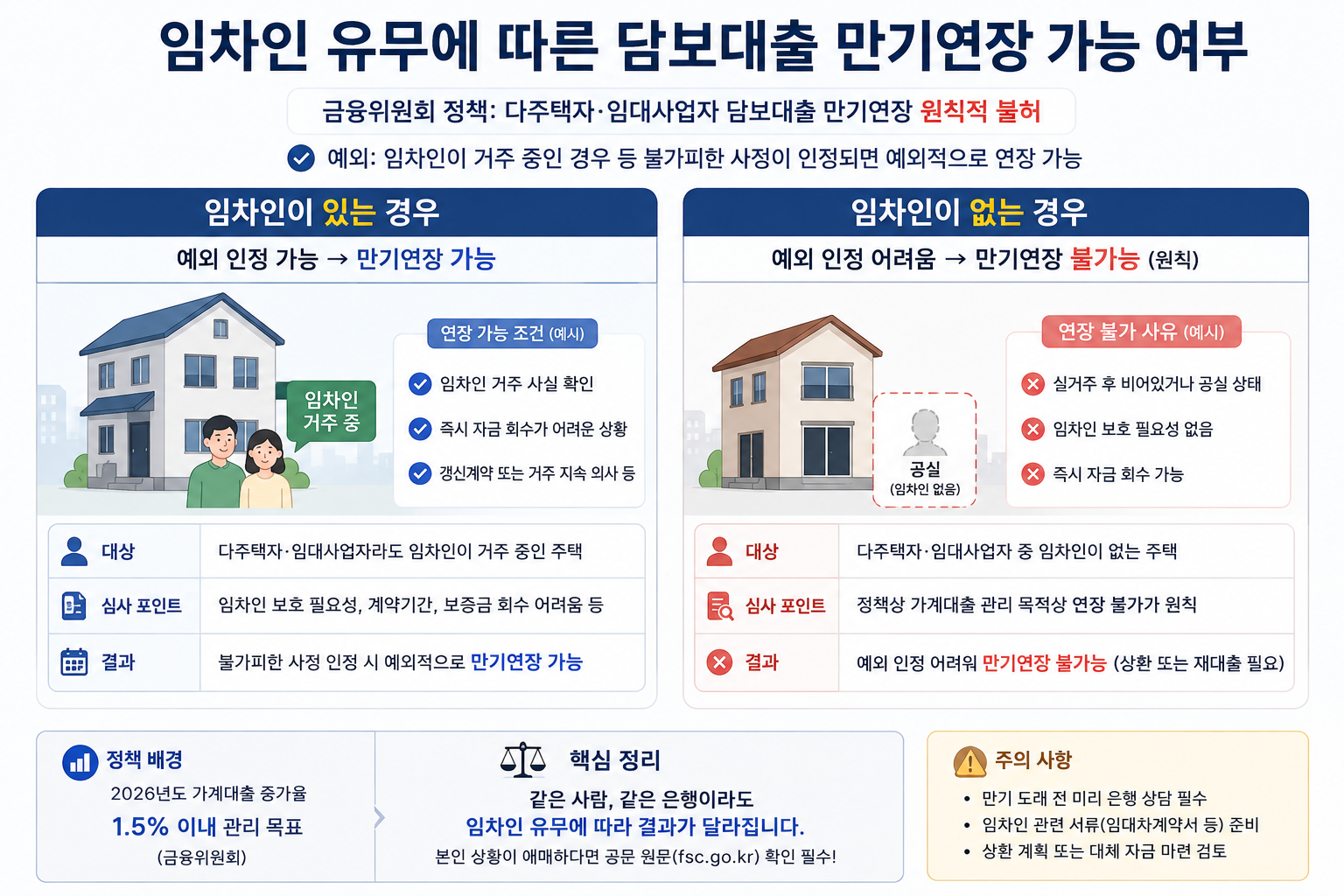 임차인 유무에 따른 담보대출 만기연장 가능 여부

금융위원회 정책: 다주택자·임대사업자 담보대출 만기연장 원칙적 불허

예외: 임차인이 거주 중인 경우 등 불가피한 사정이 인정되면 예외적으로 연장 가능

임차인이 있는 경우

예외 인정 가능 → 만기연장 가능

임차인 거주 중

연장 가능 조건 (예시)

임차인 거주 사실 확인

즉시 자금 회수가 어려운 상황

갱신계약 또는 거주 지속 의사 등

| 대상 | 다주택자·임대사업자라도 임차인이 거주 중인 주택 |
|---|---|
| 심사 포인트 | 임차인 보호 필요성, 계약기간, 보증금 회수 어려움 등 |
| 결과 | 불가피한 사정 인정 시 예외적으로 만기연장 가능 |

임차인이 없는 경우

예외 인정 어려움 → 만기연장 불가능 (원칙)

공실 (임차인 없음)

연장 불가 사유 (예시)

실거주 후 비어있거나 공실 상태

임차인 보호 필요성 없음

즉시 자금 회수 가능

| 대상 | 다주택자·임대사업자 중 임차인이 없는 주택 |
|---|---|
| 심사 포인트 | 정책상 가계대출 관리 목적상 연장 불가가 원칙 |
| 결과 | 예외 인정 어려워 만기연장 불가능 (상환 또는 재대출 필요) |

정책 배경

2026년도 가계대출 증가율

1.5% 이내 관리 목표

(금융위원회)

핵심 정리

같은 사람, 같은 은행이라도

임차인 유무에 따라 결과가 달라집니다.

본인 상황이 애매하다면 공문 원문(fsc.go.kr) 확인 필수!

주의 사항

• 만기 도래 전 미리 은행 상담 필수
• 임차인 관련 서류(임대차계약서 등) 준비
• 상환 계획 또는 대체 자금 마련 검토